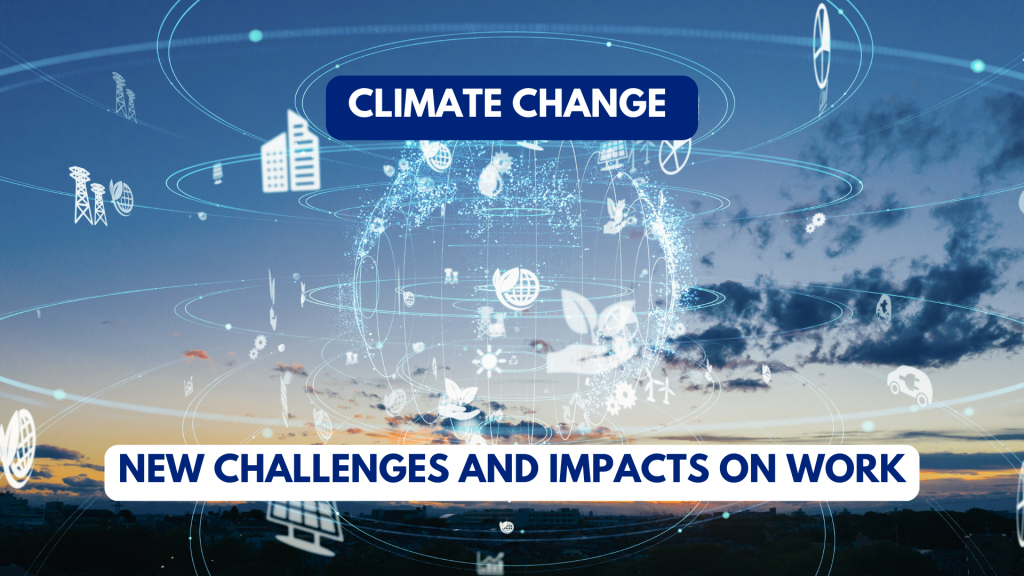 CLIMATE CHANGE

NEW CHALLENGES AND IMPACTS ON WORK